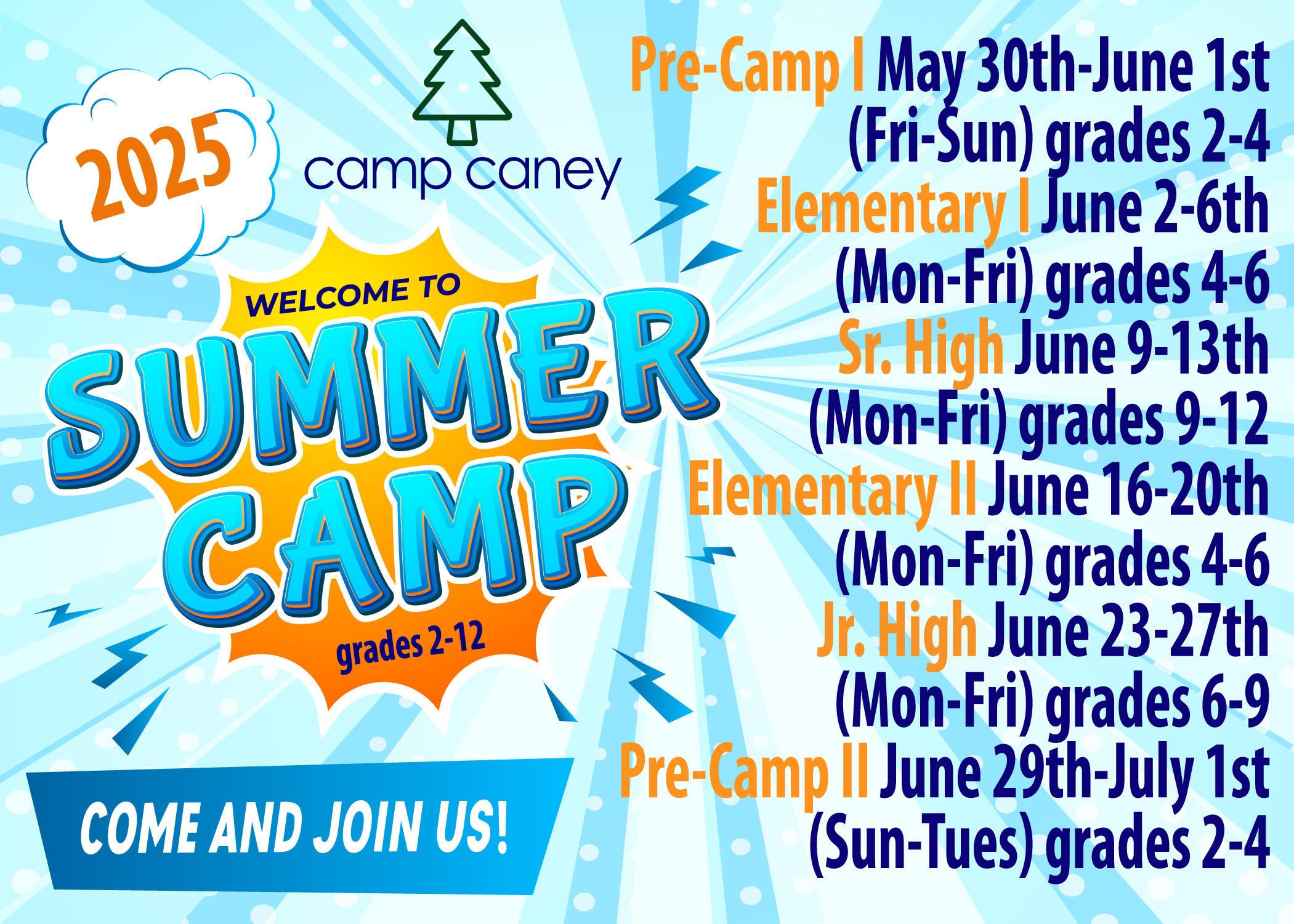 2025

camp caney

WELCOME TO
SUMMER CAMP
grades 2-12

COME AND JOIN US!

Pre-Camp I May 30th-June 1st (Fri-Sun) grades 2-4
Elementary I June 2-6th (Mon-Fri) grades 4-6
Sr. High June 9-13th (Mon-Fri) grades 9-12
Elementary II June 16-20th (Mon-Fri) grades 4-6
Jr. High June 23-27th (Mon-Fri) grades 6-9
Pre-Camp II June 29th-July 1st (Sun-Tues) grades 2-4